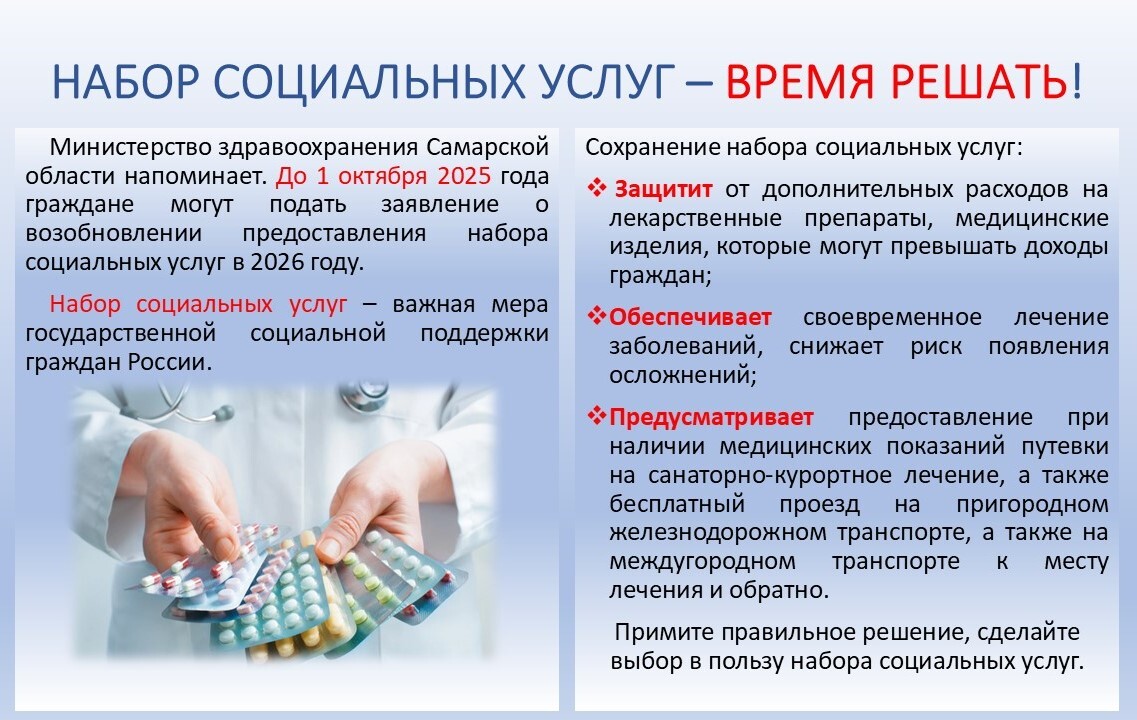 НАБОР СОЦИАЛЬНЫХ УСЛУГ – ВРЕМЯ РЕШАТЬ!

Министерство здравоохранения Самарской области напоминает. До 1 октября 2025 года граждане могут подать заявление о возобновлении предоставления набора социальных услуг в 2026 году.

Набор социальных услуг – важная мера государственной социальной поддержки граждан России.

Сохранение набора социальных услуг:

❖ Защитит от дополнительных расходов на лекарственные препараты, медицинские изделия, которые могут превышать доходы граждан;

❖ Обеспечивает своевременное лечение заболеваний, снижает риск появления осложнений;

❖ Предусматривает предоставление при наличии медицинских показаний путевки на санаторно-курортное лечение, а также бесплатный проезд на пригородном железнодорожном транспорте, а также на междугородном транспорте к месту лечения и обратно.

Примите правильное решение, сделайте выбор в пользу набора социальных услуг.